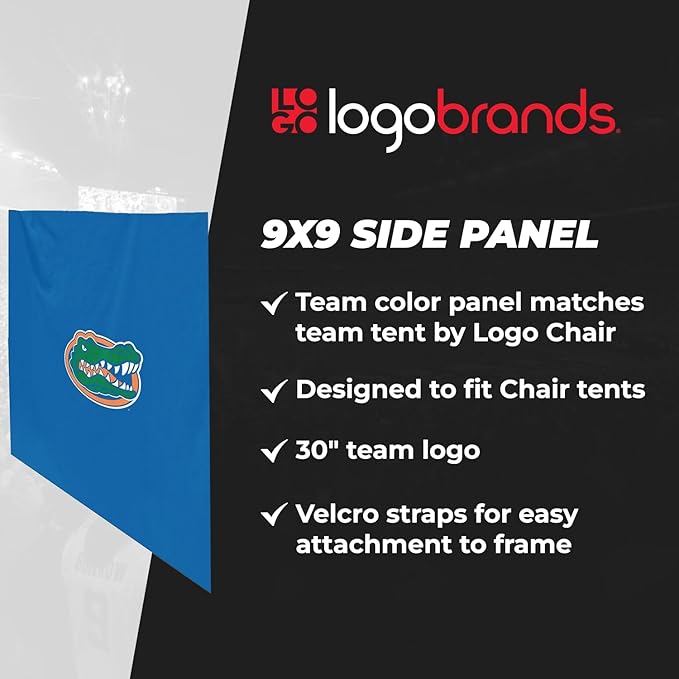 LOGO logobrands.

9X9 SIDE PANEL

✓ Team color panel matches team tent by Logo Chair

✓ Designed to fit Chair tents

✓ 30" team logo

✓ Velcro straps for easy attachment to frame